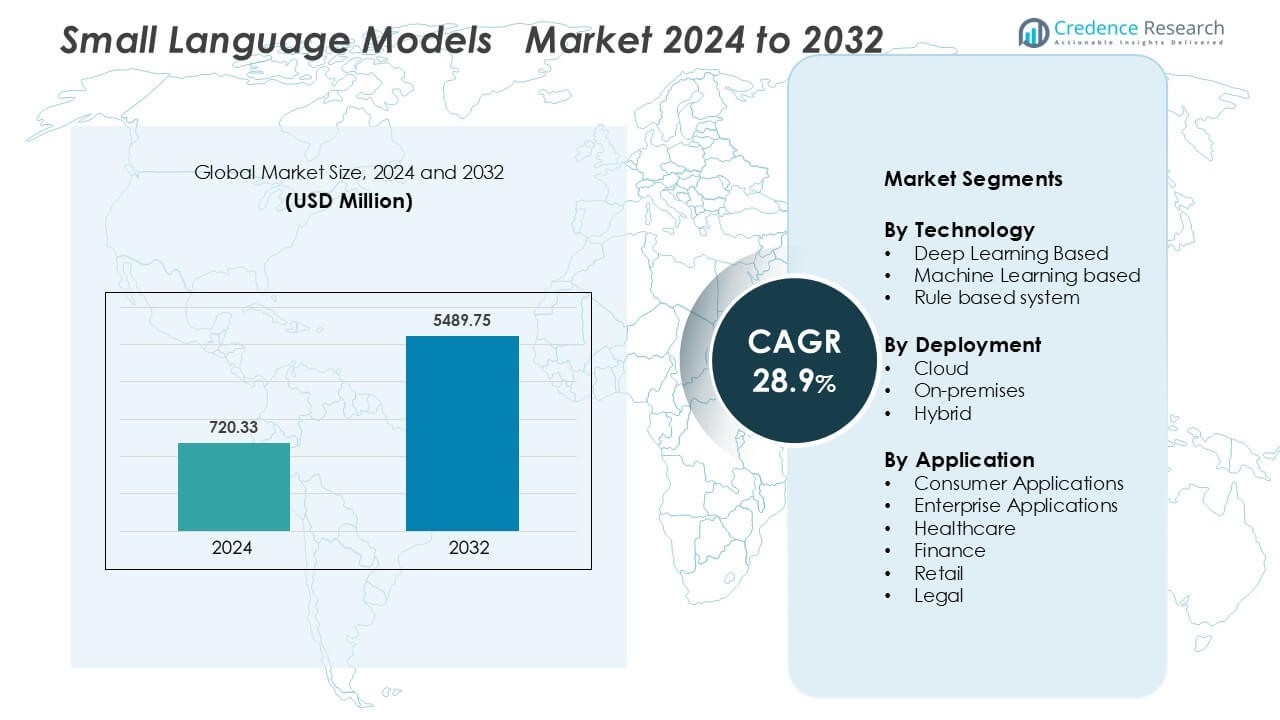 Small Language Models Market 2024 to 2032

Credence Research
Actionable Insights Delivered

Global Market Size, 2024 and 2032
(USD Million)

720.33
5489.75
2024
2032

CAGR
28.9%

Market Segments

By Technology
• Deep Learning Based
• Machine Learning based
• Rule based system

By Deployment
• Cloud
• On-premises
• Hybrid

By Application
• Consumer Applications
• Enterprise Applications
• Healthcare
• Finance
• Retail
• Legal